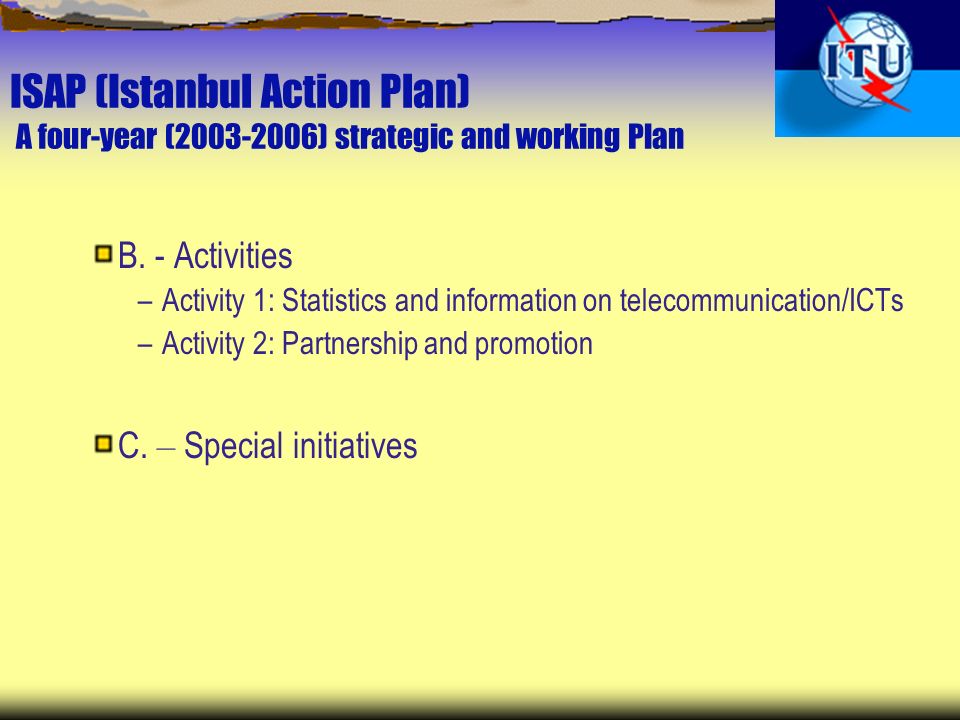 ITU

ISAP (Istanbul Action Plan)
A four-year (2003-2006) strategic and working Plan

B. - Activities
– Activity 1: Statistics and information on telecommunication/ICTs
– Activity 2: Partnership and promotion

C. – Special initiatives